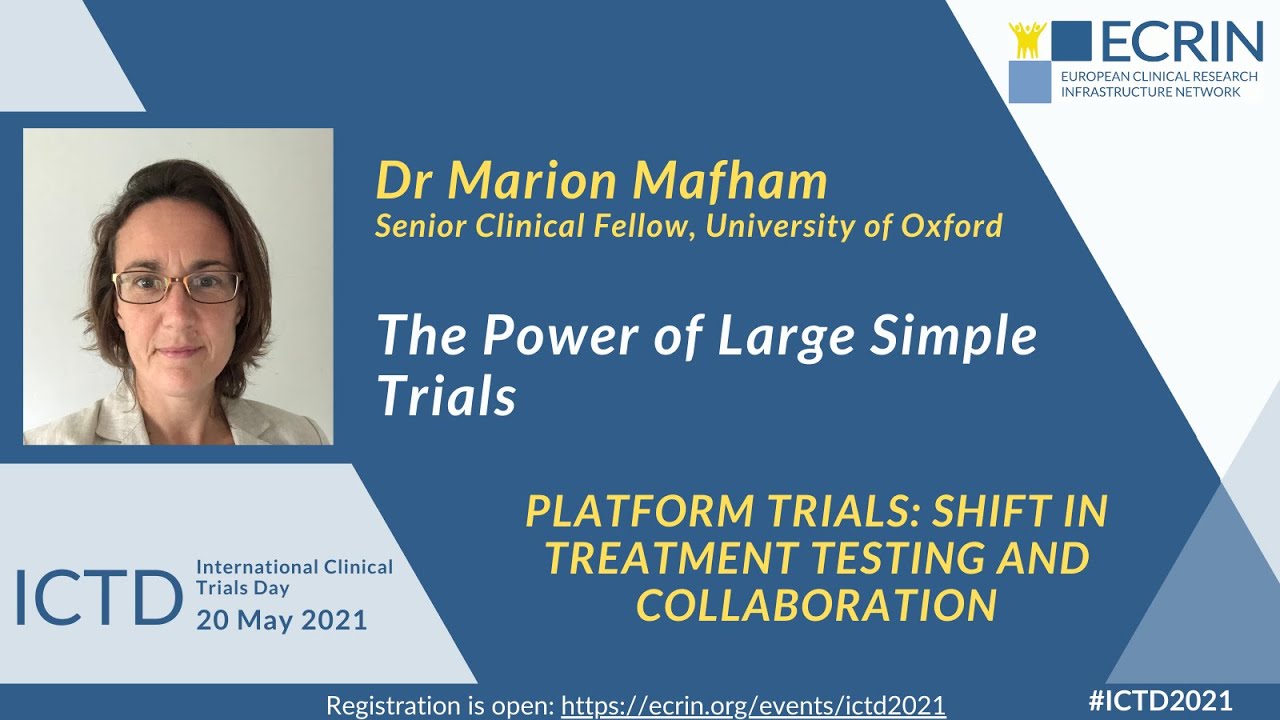 ECRIN
EUROPEAN CLINICAL RESEARCH INFRASTRUCTURE NETWORK

Dr Marion Mafham
Senior Clinical Fellow, University of Oxford

The Power of Large Simple Trials

PLATFORM TRIALS: SHIFT IN TREATMENT TESTING AND COLLABORATION

ICTD International Clinical Trials Day
20 May 2021

Registration is open: https://ecrin.org/events/ictd2021

#ICTD2021